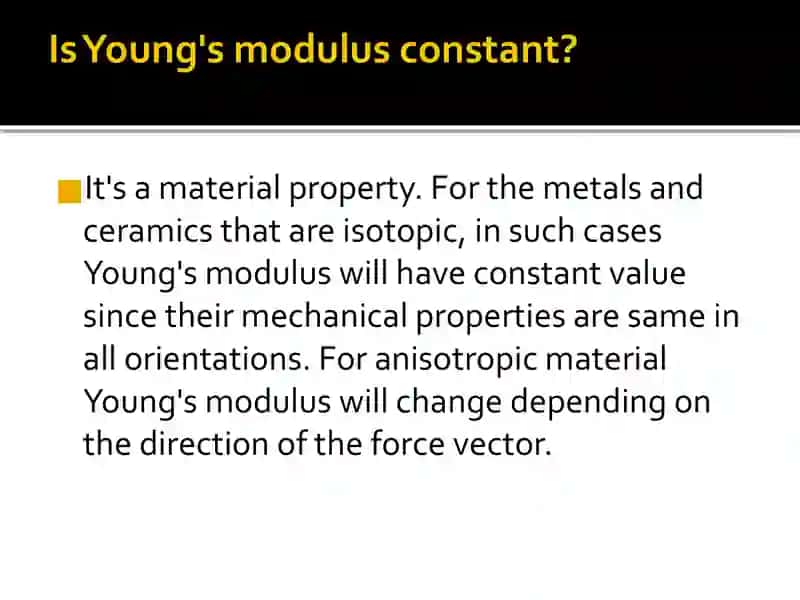 Is Young's modulus constant?

It's a material property. For the metals and ceramics that are isotopic, in such cases Young's modulus will have constant value since their mechanical properties are same in all orientations. For anisotropic material Young's modulus will change depending on the direction of the force vector.